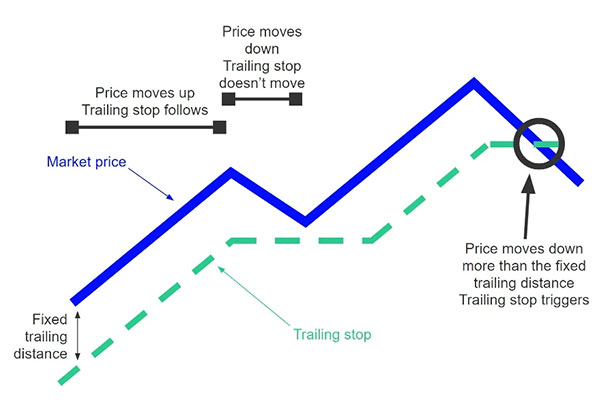 Price moves down
Trailing stop doesn't move

Price moves up
Trailing stop follows

Market price

Price moves down more than the fixed trailing distance
Trailing stop triggers

Fixed trailing distance

Trailing stop